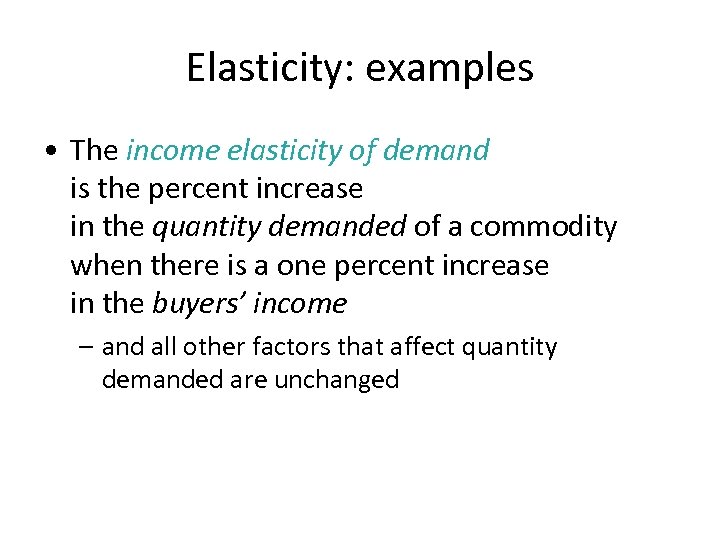 Elasticity: examples

• The income elasticity of demand is the percent increase in the quantity demanded of a commodity when there is a one percent increase in the buyers' income

– and all other factors that affect quantity demanded are unchanged